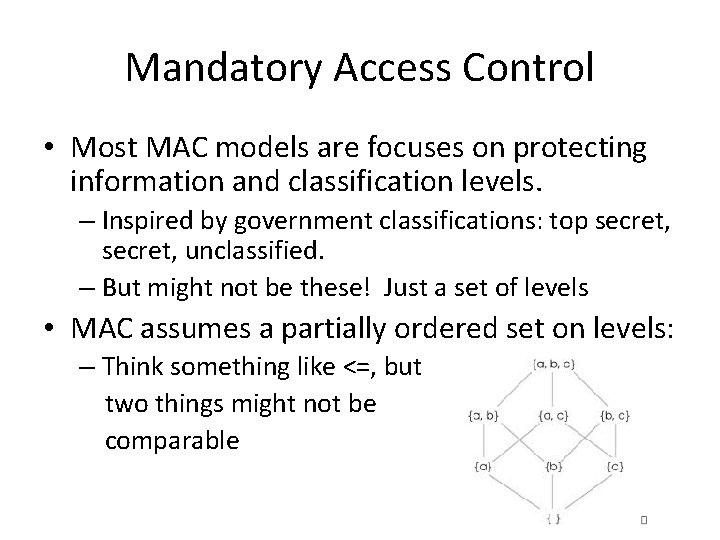 Mandatory Access Control

• Most MAC models are focuses on protecting information and classification levels.
– Inspired by government classifications: top secret, secret, unclassified.
– But might not be these! Just a set of levels

• MAC assumes a partially ordered set on levels:
– Think something like <=, but two things might not be comparable

{a, b, c}

{a, b} {a, c} {b, c}

{a} {b} {c}

{ }